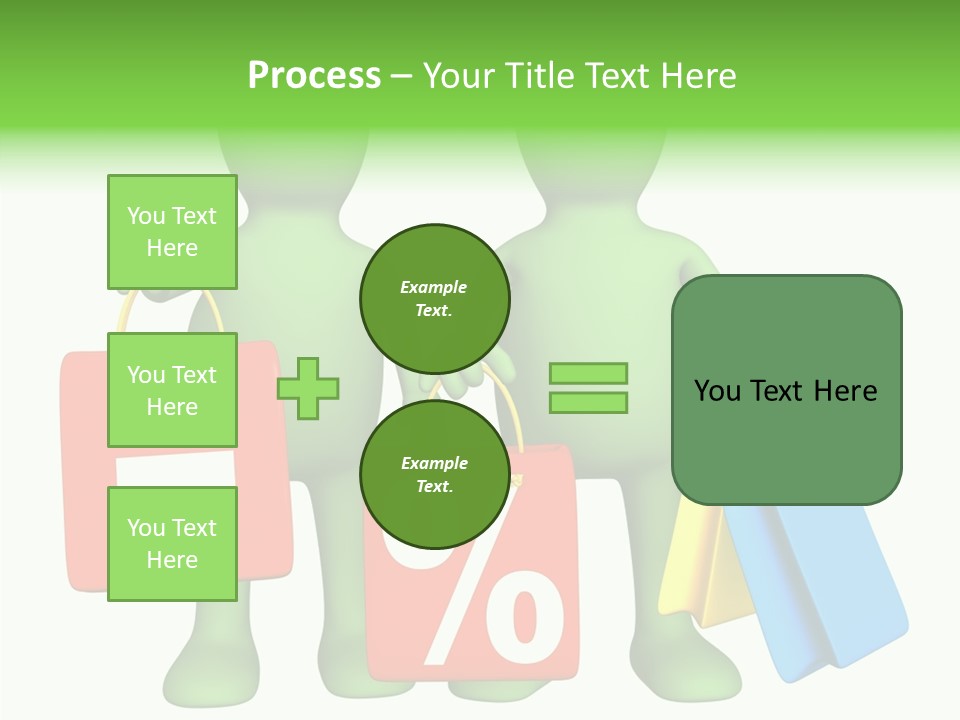 Process – Your Title Text Here

You Text Here

You Text Here

You Text Here

Example Text.

Example Text.

You Text Here

%